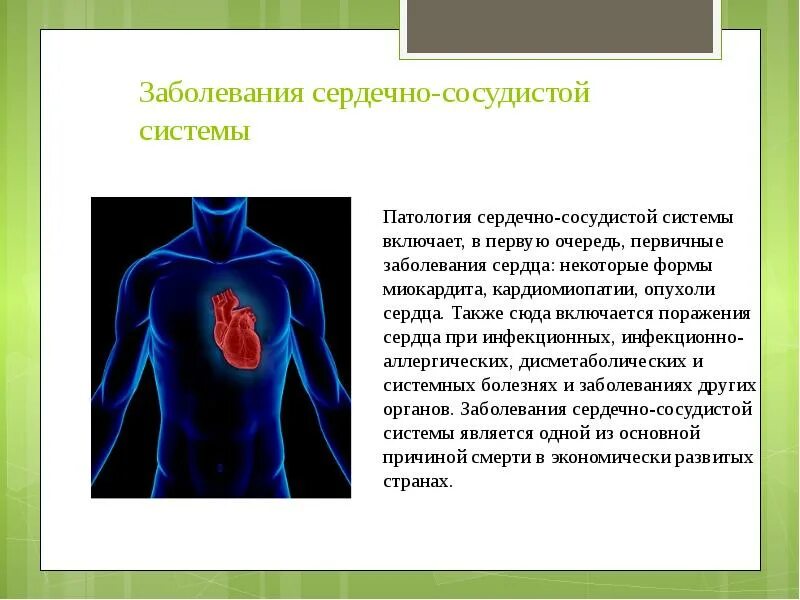 Заболевания сердечно-сосудистой системы

Патология сердечно-сосудистой системы включает, в первую очередь, первичные заболевания сердца: некоторые формы миокардита, кардиомиопатии, опухоли сердца. Также сюда включается поражения сердца при инфекционных, инфекционно-аллергических, дисметаболических и системных болезнях и заболеваниях других органов. Заболевания сердечно-сосудистой системы является одной из основной причиной смерти в экономически развитых странах.